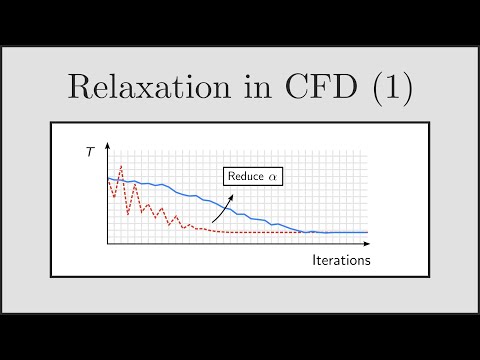 Relaxation in CFD (1)

$T$

Reduce $\alpha$

Iterations